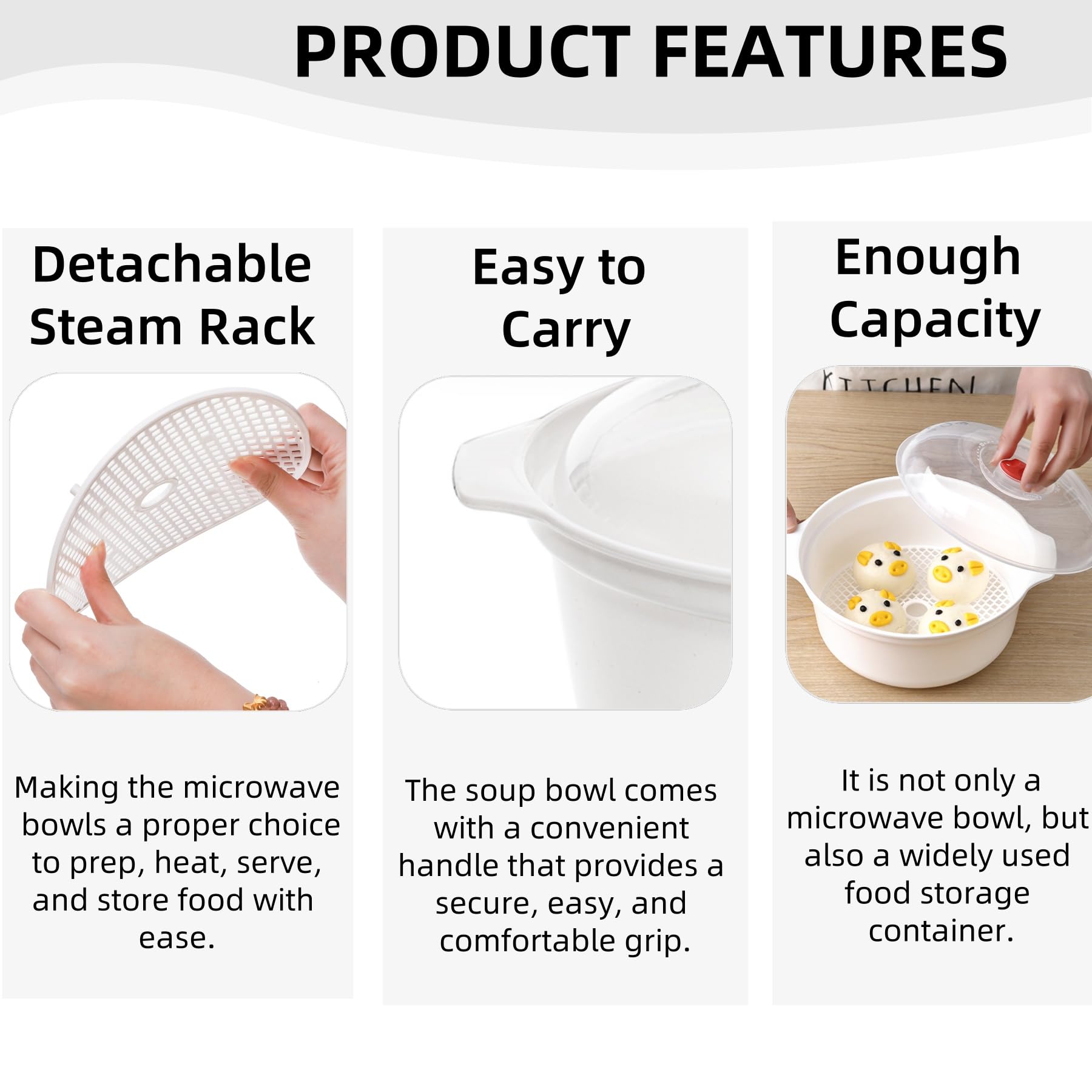 PRODUCT FEATURES

Detachable Steam Rack

Making the microwave bowls a proper choice to prep, heat, serve, and store food with ease.

Easy to Carry

The soup bowl comes with a convenient handle that provides a secure, easy, and comfortable grip.

Enough Capacity

KITCHEN

It is not only a microwave bowl, but also a widely used food storage container.